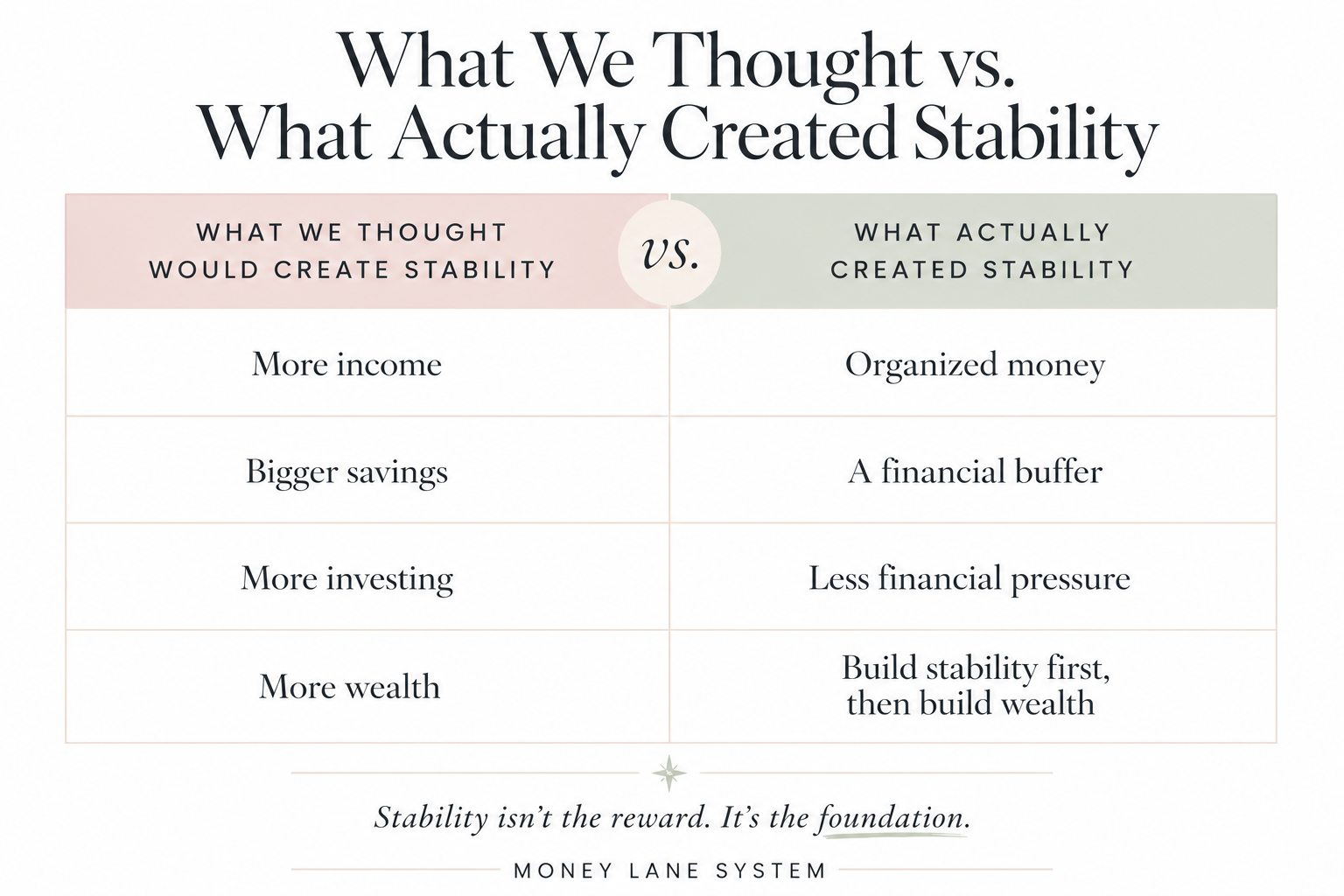 What We Thought vs.
What Actually Created Stability

| WHAT WE THOUGHT WOULD CREATE STABILITY | vs. | WHAT ACTUALLY CREATED STABILITY |
|---|---|---|
| More income | | Organized money |
| Bigger savings | | A financial buffer |
| More investing | | Less financial pressure |
| More wealth | | Build stability first, then build wealth |

Stability isn't the reward. It's the foundation.

MONEY LANE SYSTEM